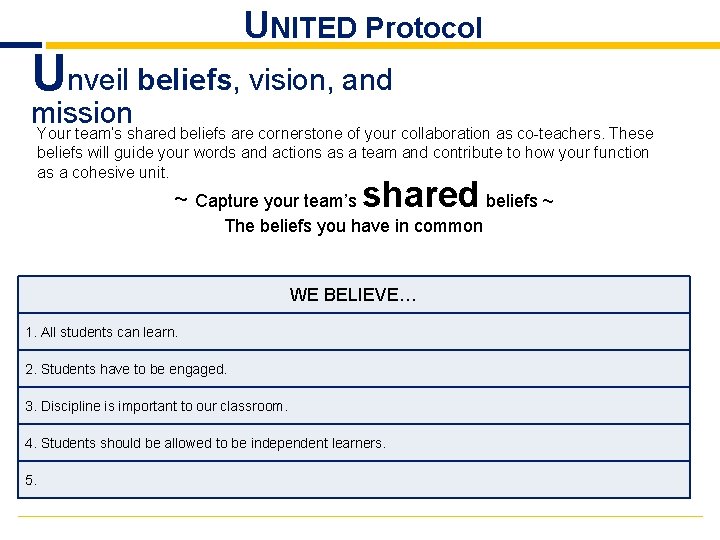 UNITED Protocol

Unveil beliefs, vision, and mission

Your team's shared beliefs are cornerstone of your collaboration as co-teachers. These beliefs will guide your words and actions as a team and contribute to how your function as a cohesive unit.

~ Capture your team's shared beliefs ~
The beliefs you have in common

| WE BELIEVE… |
|---|
| 1. All students can learn. |
| 2. Students have to be engaged. |
| 3. Discipline is important to our classroom. |
| 4. Students should be allowed to be independent learners. |
| 5. |